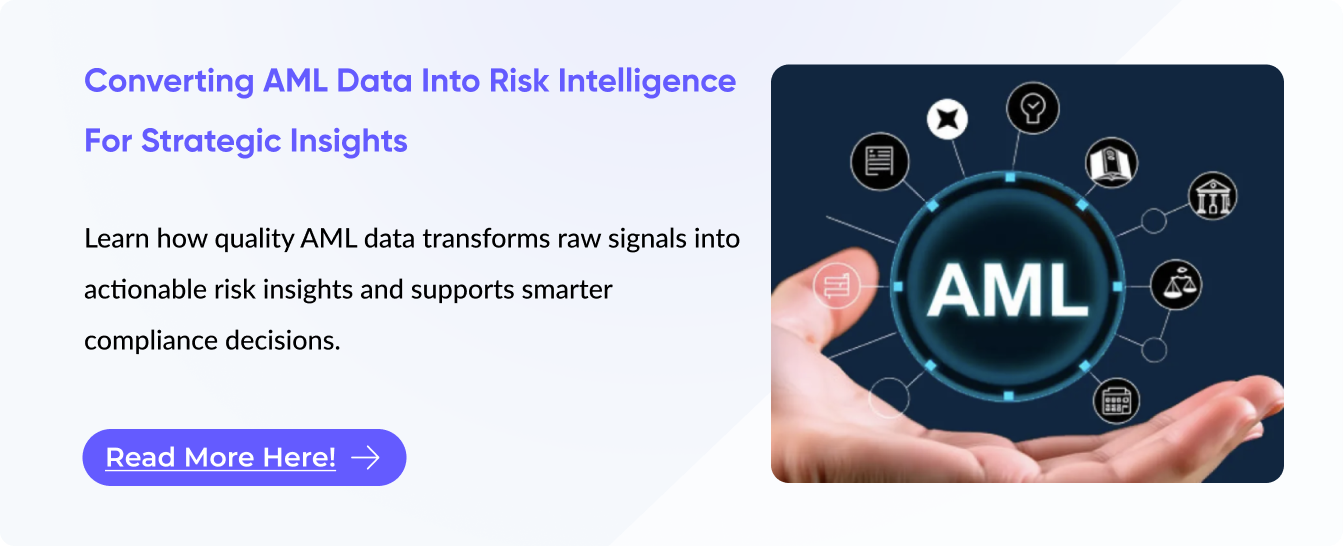 Converting AML Data Into Risk Intelligence For Strategic Insights

Learn how quality AML data transforms raw signals into actionable risk insights and supports smarter compliance decisions.

Read More Here!

AML